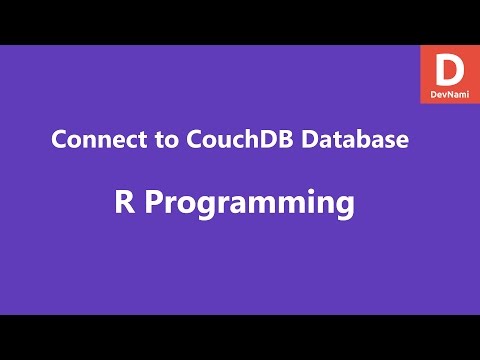 D
DevNami

Connect to CouchDB Database

R Programming